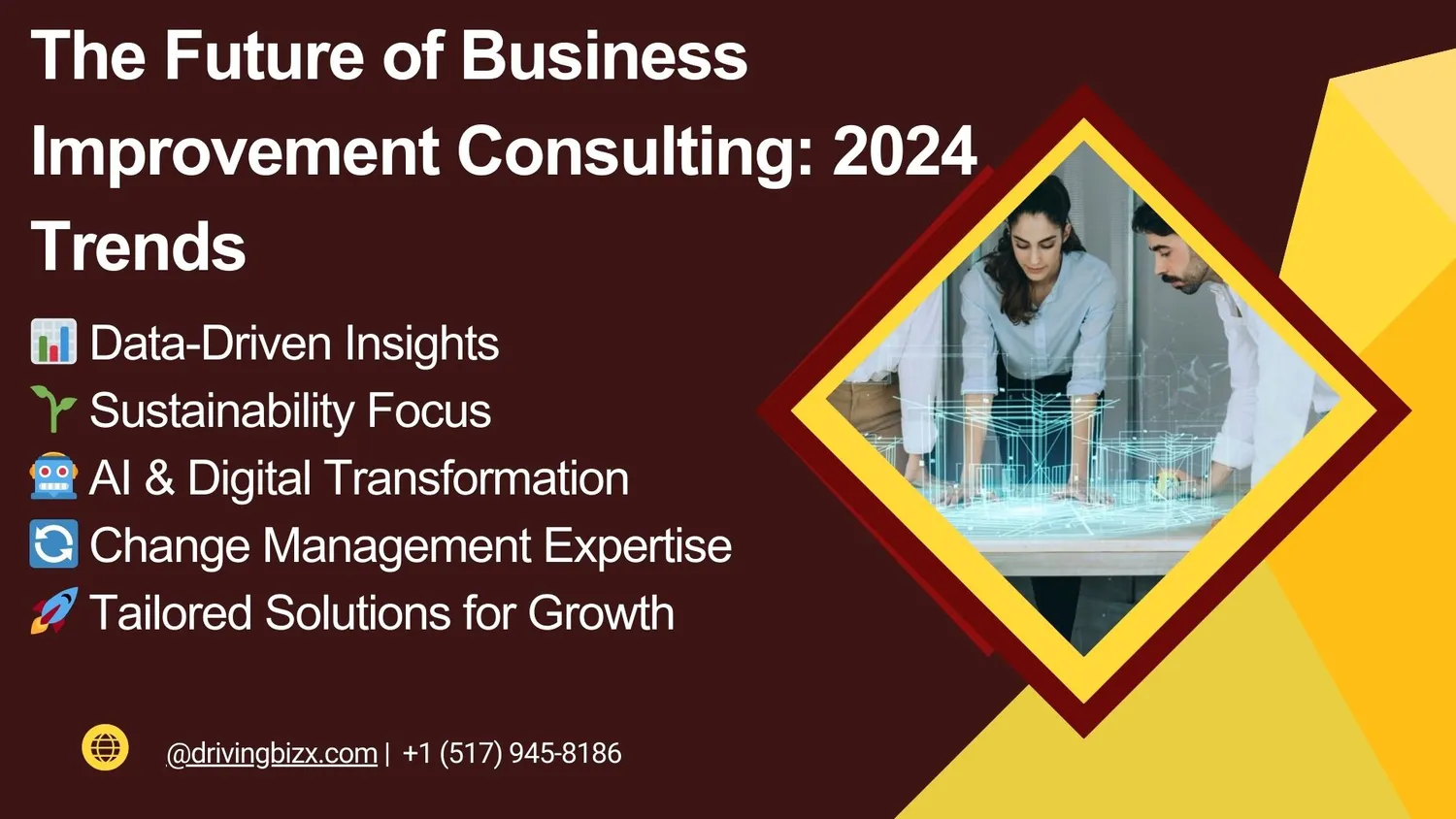 The Future of Business Improvement Consulting: 2024 Trends

📊 Data-Driven Insights
🌱 Sustainability Focus
🤖 AI & Digital Transformation
🔄 Change Management Expertise
🚀 Tailored Solutions for Growth

@drivingbizx.com | +1 (517) 945-8186